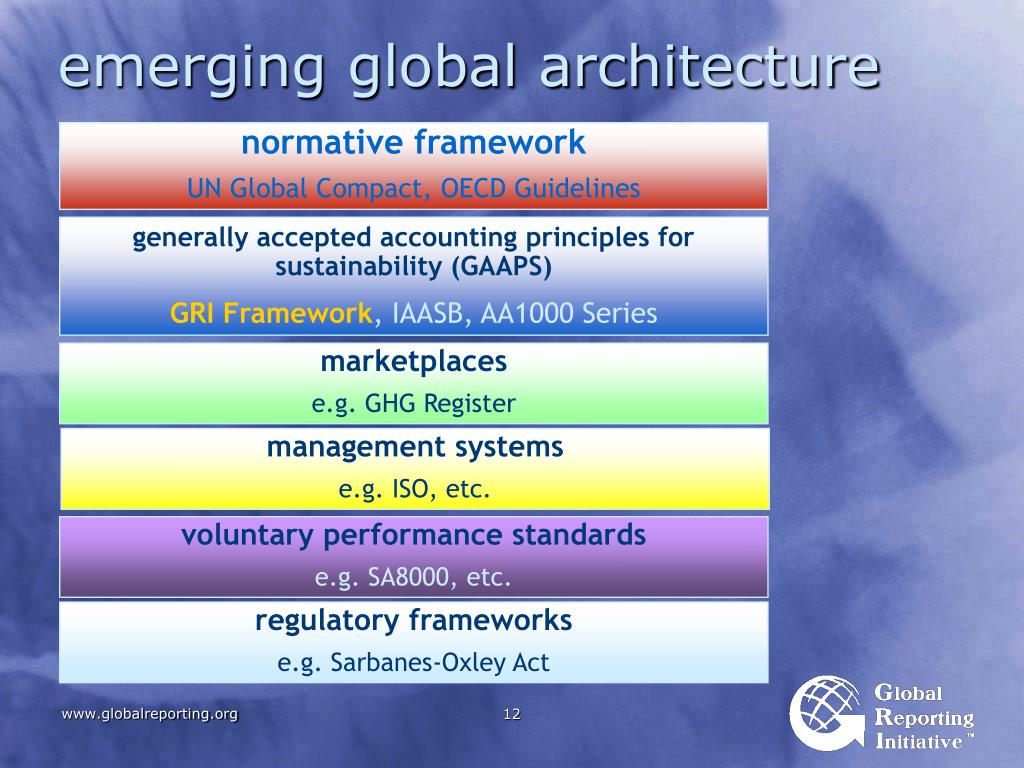 emerging global architecture

normative framework
UN Global Compact, OECD Guidelines

generally accepted accounting principles for sustainability (GAAPS)
GRI Framework, IAASB, AA1000 Series

marketplaces
e.g. GHG Register

management systems
e.g. ISO, etc.

voluntary performance standards
e.g. SA8000, etc.

regulatory frameworks
e.g. Sarbanes-Oxley Act

www.globalreporting.org

12

Global Reporting Initiative™